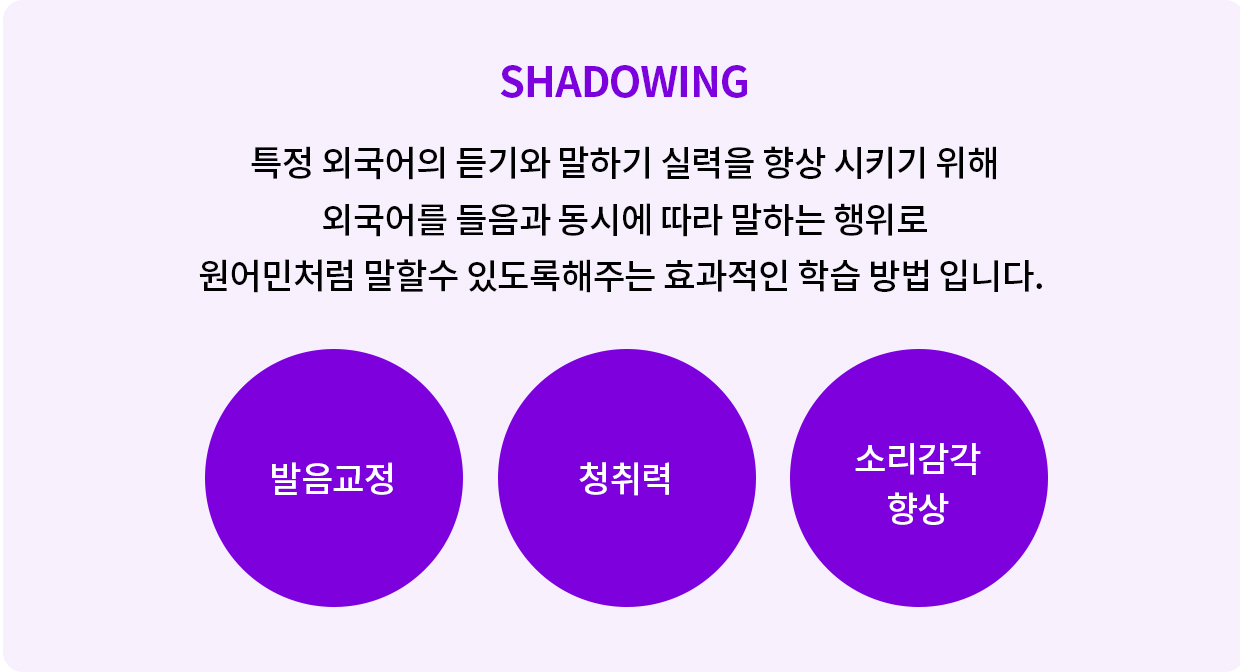 SHADOWING

특정 외국어의 듣기와 말하기 실력을 향상 시키기 위해 외국어를 들음과 동시에 따라 말하는 행위로 원어민처럼 말할수 있도록해주는 효과적인 학습 방법 입니다.

발음교정

청취력

소리감각 향상